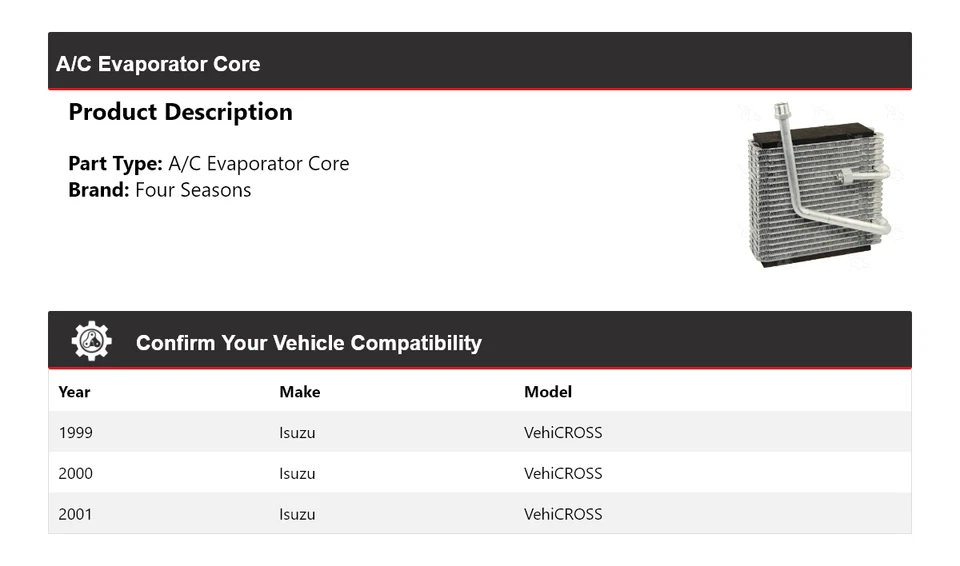 A/C Evaporator Core

Product Description

Part Type: A/C Evaporator Core
Brand: Four Seasons

Confirm Your Vehicle Compatibility

| Year | Make | Model |
|---|---|---|
| 1999 | Isuzu | VehiCROSS |
| 2000 | Isuzu | VehiCROSS |
| 2001 | Isuzu | VehiCROSS |